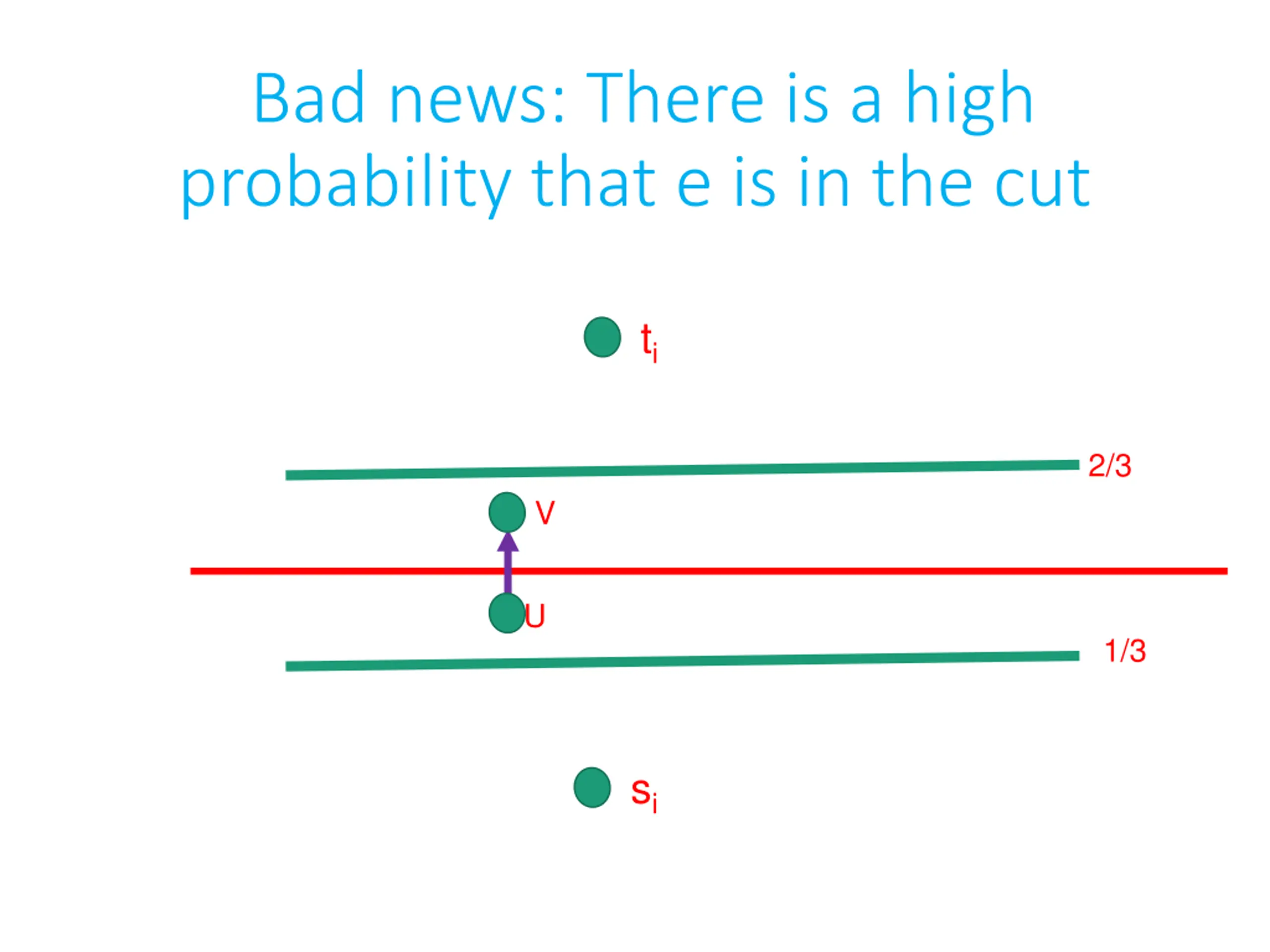 Bad news: There is a high probability that e is in the cut

$t_i$

2/3

V

U

1/3

$s_i$